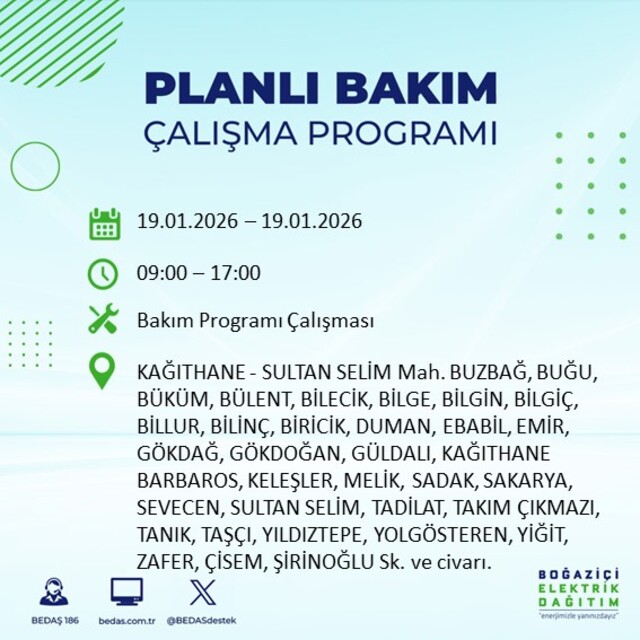 PLANLI BAKIM
ÇALIŞMA PROGRAMI

19.01.2026 – 19.01.2026

09:00 – 17:00

Bakım Programı Çalışması

KAĞITHANE - SULTAN SELİM Mah. BUZBAĞ, BUĞU, BÜKÜM, BÜLENT, BİLECİK, BİLGE, BİLGİN, BİLGİÇ, BİLLUR, BİLİNÇ, BİRİCİK, DUMAN, EBABİL, EMİR, GÖKDAĞ, GÖKDOĞAN, GÜLDALI, KAĞITHANE BARBAROS, KELEŞLER, MELİK, SADAK, SAKARYA, SEVECEN, SULTAN SELİM, TADİLAT, TAKIM ÇIKMAZI, TANIK, TAŞÇI, YILDIZTEPE, YOLGÖSTEREN, YİĞİT, ZAFER, ÇİSEM, ŞİRİNOĞLU Sk. ve civarı.

BEDAŞ 186
bedas.com.tr
@BEDASdestek

BOĞAZİÇİ
ELEKTRİK
DAĞITIM
"enerjimizle yanınızdayız"